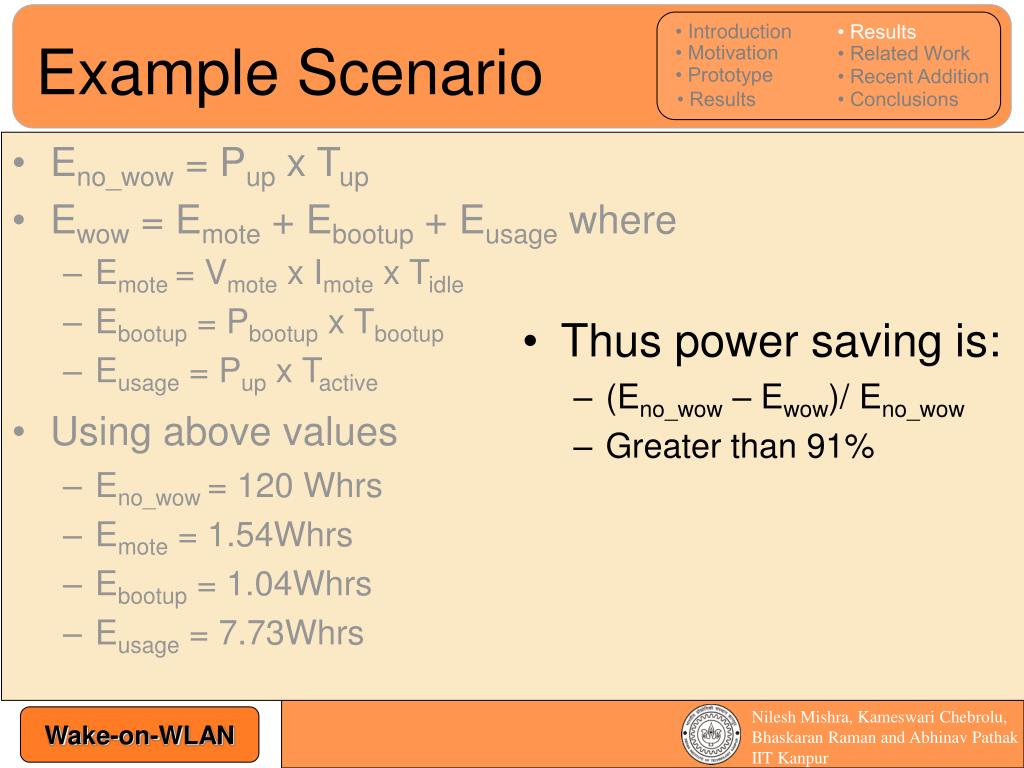 Example Scenario

• Introduction
• Motivation
• Prototype
• Results

• Results
• Related Work
• Recent Addition
• Conclusions

• $E_{no\_wow} = P_{up} \times T_{up}$
• $E_{wow} = E_{mote} + E_{bootup} + E_{usage}$ where
  – $E_{mote} = V_{mote} \times I_{mote} \times T_{idle}$
  – $E_{bootup} = P_{bootup} \times T_{bootup}$
  – $E_{usage} = P_{up} \times T_{active}$
• Using above values
  – $E_{no\_wow}$ = 120 Whrs
  – $E_{mote}$ = 1.54Whrs
  – $E_{bootup}$ = 1.04Whrs
  – $E_{usage}$ = 7.73Whrs

• Thus power saving is:
  – $(E_{no\_wow} – E_{wow})/ E_{no\_wow}$
  – Greater than 91%

Wake-on-WLAN

Nilesh Mishra, Kameswari Chebrolu, Bhaskaran Raman and Abhinav Pathak
IIT Kanpur